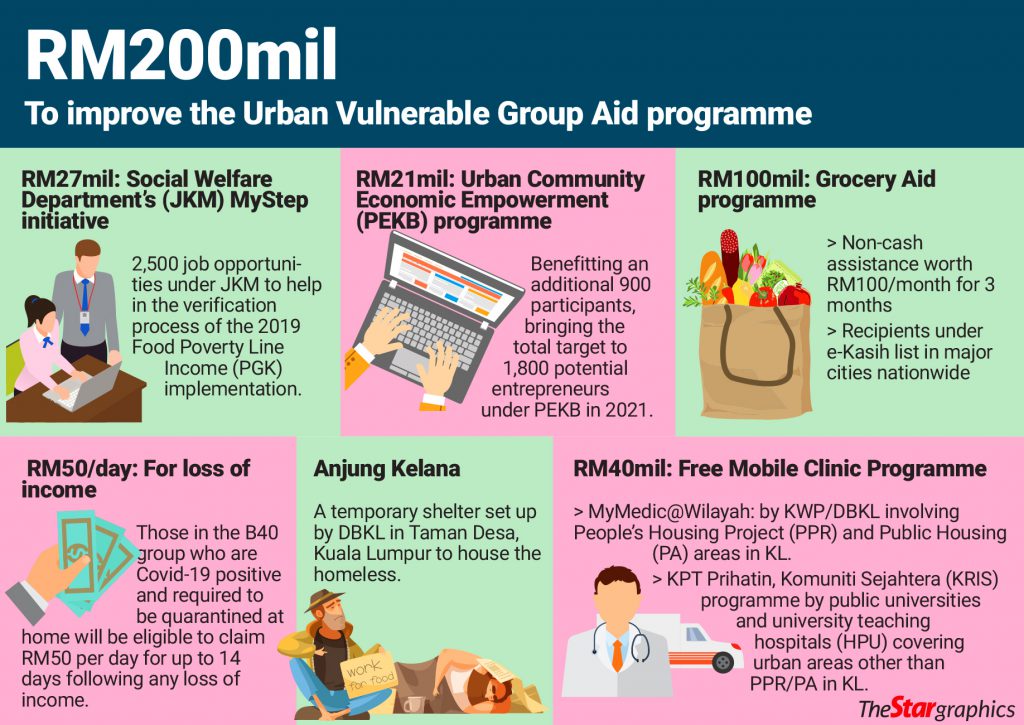 RM200mil

To improve the Urban Vulnerable Group Aid programme

RM27mil: Social Welfare Department's (JKM) MyStep initiative

2,500 job opportunities under JKM to help in the verification process of the 2019 Food Poverty Line Income (PGK) implementation.

RM21mil: Urban Community Economic Empowerment (PEKB) programme

Benefitting an additional 900 participants, bringing the total target to 1,800 potential entrepreneurs under PEKB in 2021.

RM100mil: Grocery Aid programme

> Non-cash assistance worth RM100/month for 3 months

> Recipients under e-Kasih list in major cities nationwide

RM50/day: For loss of income

Those in the B40 group who are Covid-19 positive and required to be quarantined at home will be eligible to claim RM50 per day for up to 14 days following any loss of income.

Anjung Kelana

A temporary shelter set up by DBKL in Taman Desa, Kuala Lumpur to house the homeless.

work for food

RM40mil: Free Mobile Clinic Programme

> MyMedic@Wilayah: by KWP/DBKL involving People's Housing Project (PPR) and Public Housing (PA) areas in KL.

> KPT Prihatin, Komuniti Sejahtera (KRIS) programme by public universities and university teaching hospitals (HPU) covering urban areas other than PPR/PA in KL.

TheStargraphics